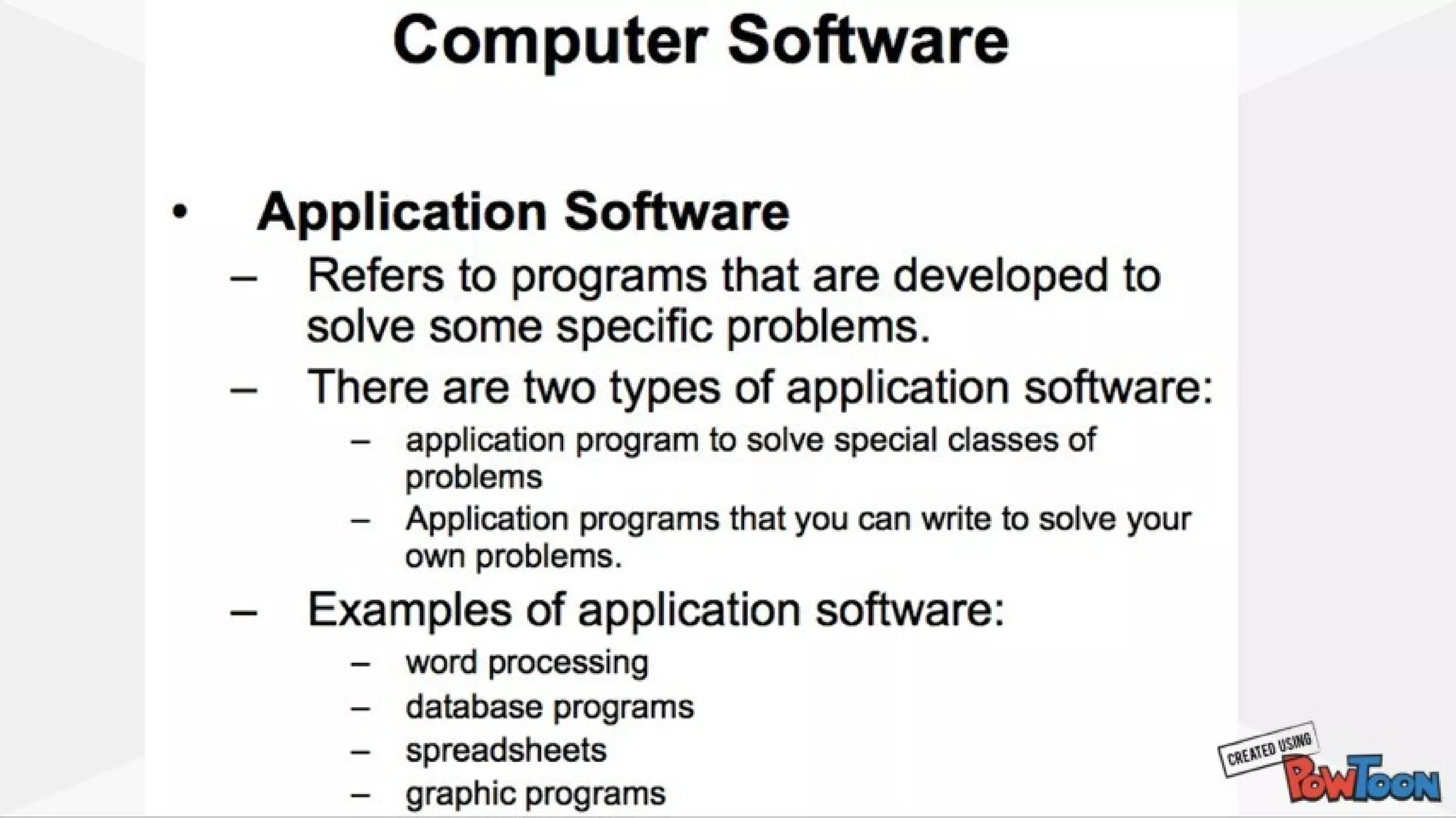 Computer Software

• Application Software
– Refers to programs that are developed to solve some specific problems.
– There are two types of application software:
– application program to solve special classes of problems
– Application programs that you can write to solve your own problems.
– Examples of application software:
– word processing
– database programs
– spreadsheets
– graphic programs

CREATED USING PowToon